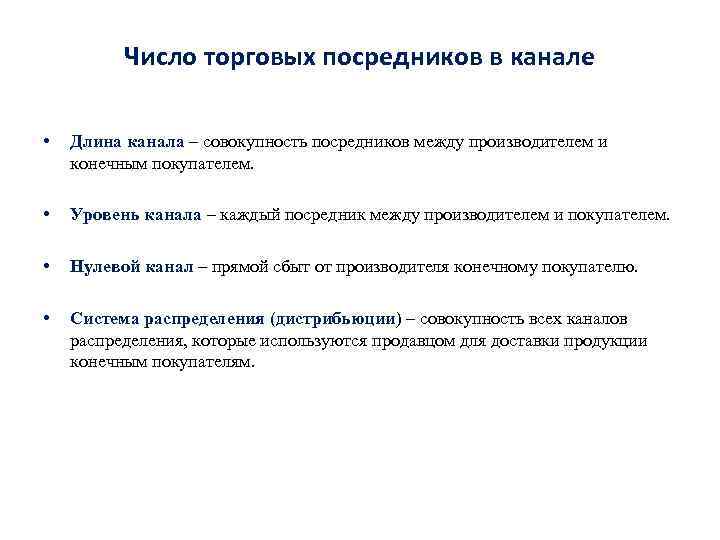 Число торговых посредников в канале

• Длина канала – совокупность посредников между производителем и конечным покупателем.

• Уровень канала – каждый посредник между производителем и покупателем.

• Нулевой канал – прямой сбыт от производителя конечному покупателю.

• Система распределения (дистрибьюции) – совокупность всех каналов распределения, которые используются продавцом для доставки продукции конечным покупателям.